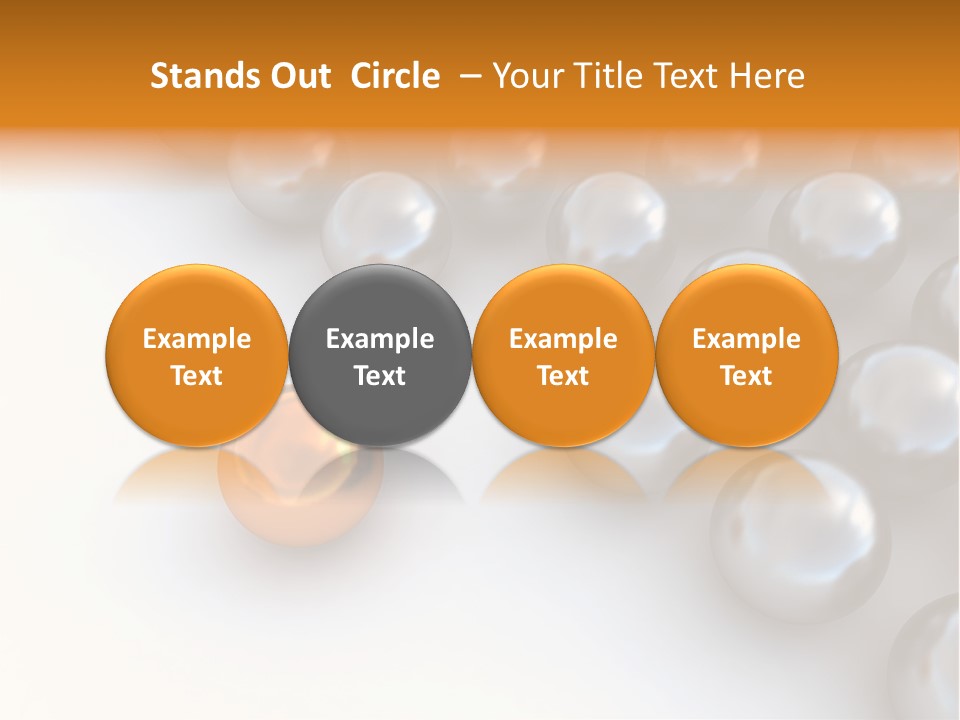 Stands Out Circle – Your Title Text Here

Example Text

Example Text

Example Text

Example Text